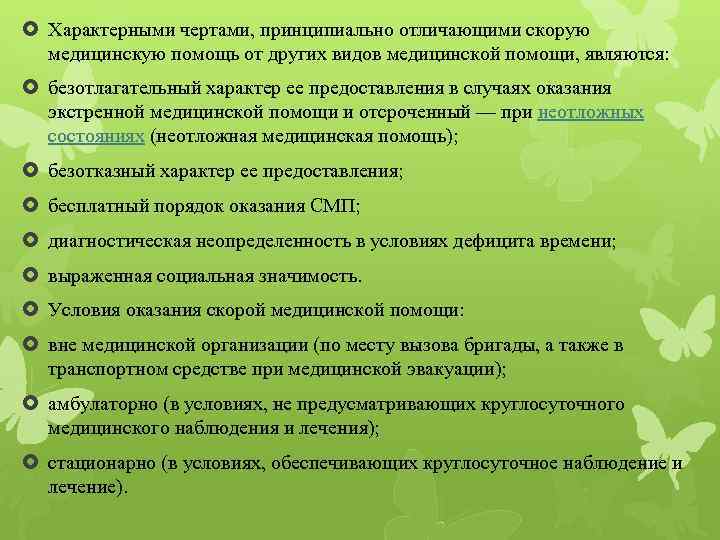 Характерными чертами, принципиально отличающими скорую медицинскую помощь от других видов медицинской помощи, являются:

безотлагательный характер ее предоставления в случаях оказания экстренной медицинской помощи и отсроченный — при неотложных состояниях (неотложная медицинская помощь);

безотказный характер ее предоставления;

бесплатный порядок оказания СМП;

диагностическая неопределенность в условиях дефицита времени;

выраженная социальная значимость.

Условия оказания скорой медицинской помощи:

вне медицинской организации (по месту вызова бригады, а также в транспортном средстве при медицинской эвакуации);

амбулаторно (в условиях, не предусматривающих круглосуточного медицинского наблюдения и лечения);

стационарно (в условиях, обеспечивающих круглосуточное наблюдение и лечение).